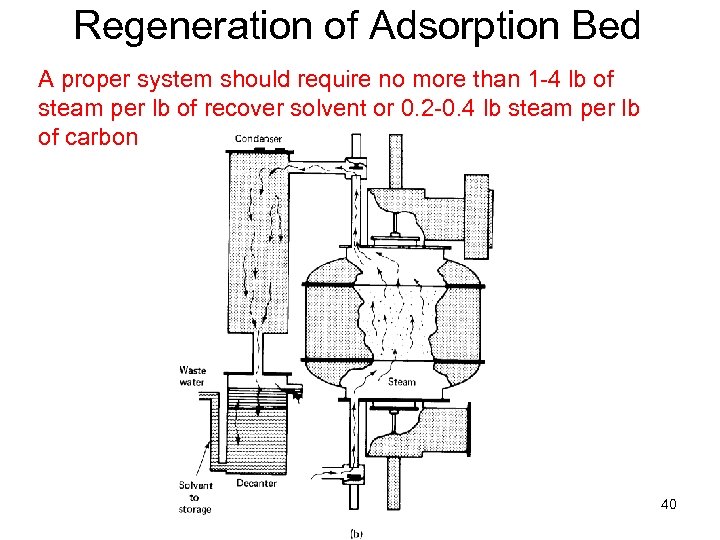 Regeneration of Adsorption Bed

A proper system should require no more than 1-4 lb of steam per lb of recover solvent or 0.2-0.4 lb steam per lb of carbon

Condenser

Waste water

Steam

Solvent to storage

Decanter

(b)

40